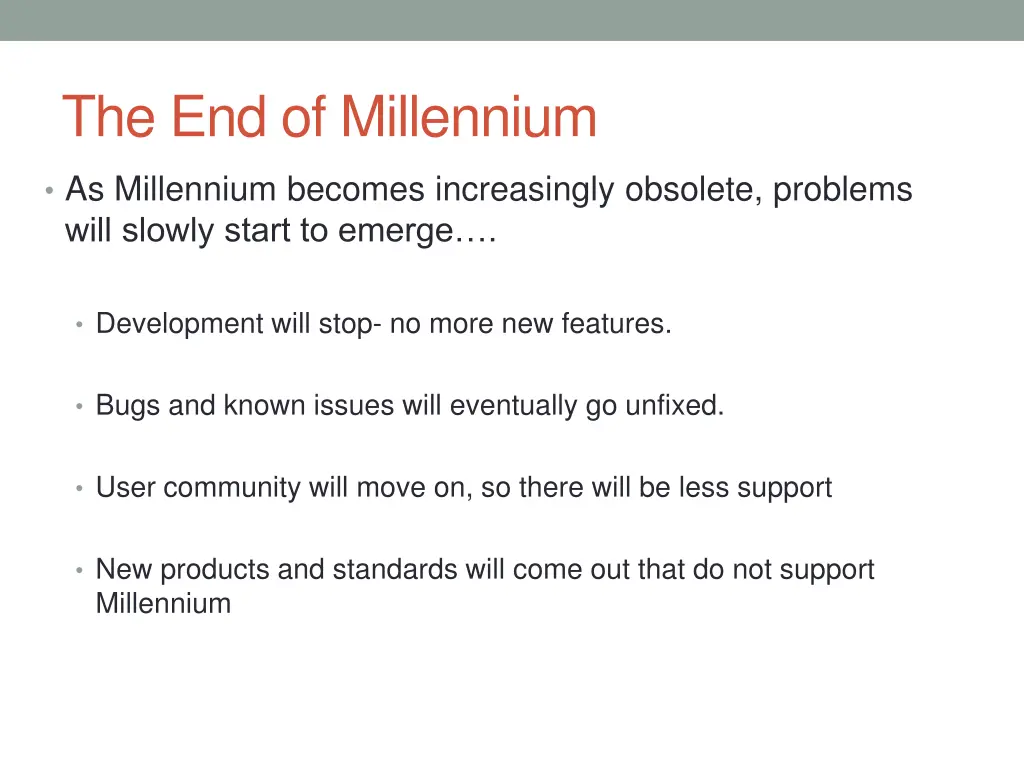 The End of Millennium

• As Millennium becomes increasingly obsolete, problems will slowly start to emerge….

• Development will stop- no more new features.

• Bugs and known issues will eventually go unfixed.

• User community will move on, so there will be less support

• New products and standards will come out that do not support Millennium